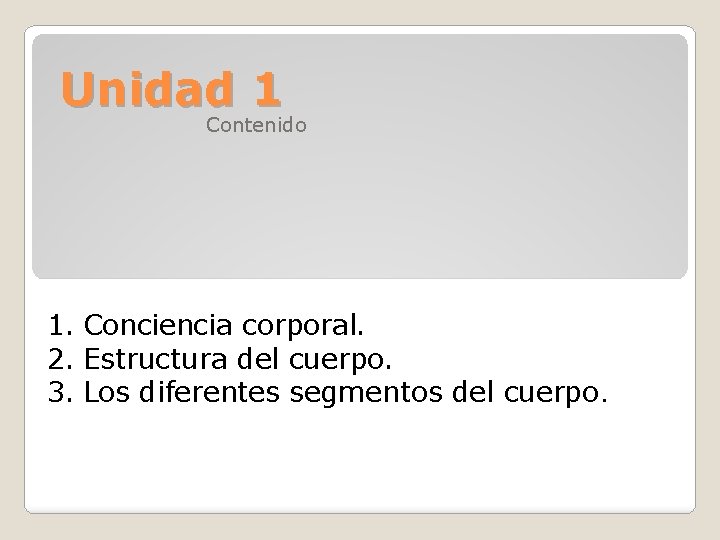 Unidad 1
Contenido

1. Conciencia corporal.
2. Estructura del cuerpo.
3. Los diferentes segmentos del cuerpo.